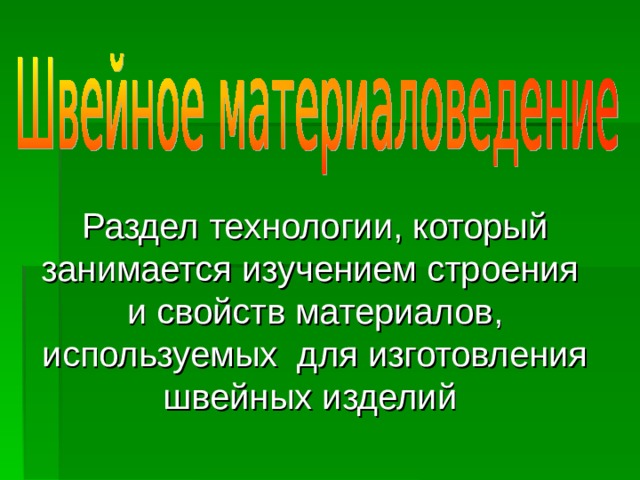 Швейное материаловедение

Раздел технологии, который занимается изучением строения и свойств материалов, используемых для изготовления швейных изделий